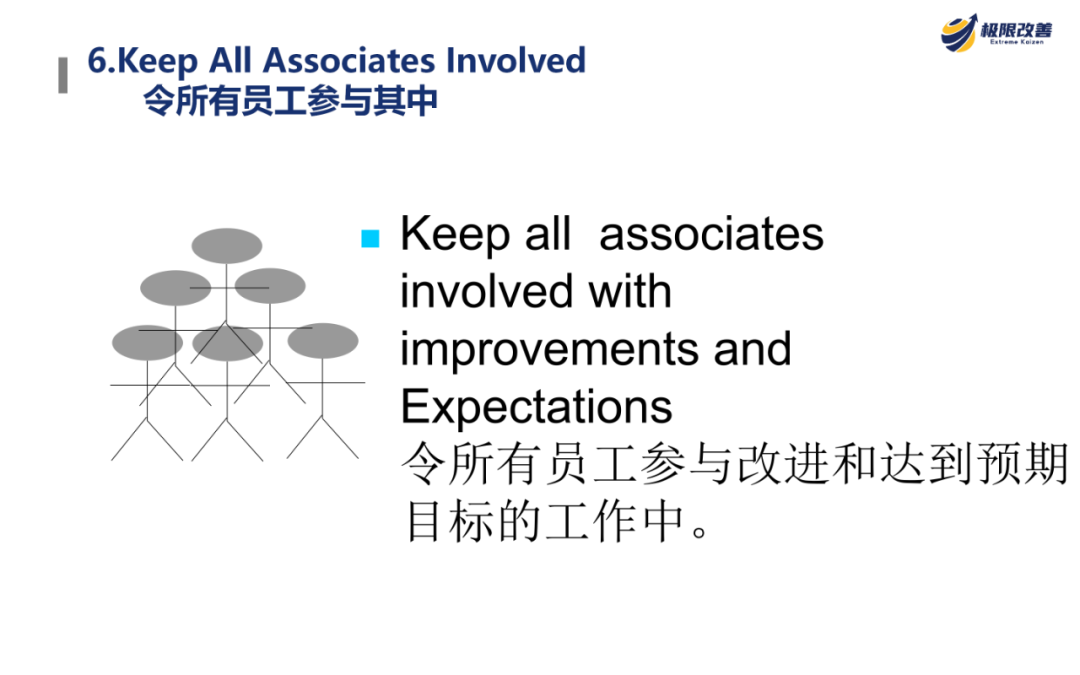 极限改善
Extreme Kaizen

6.Keep All Associates Involved
令所有员工参与其中

Keep all associates involved with improvements and Expectations
令所有员工参与改进和达到预期目标的工作中。